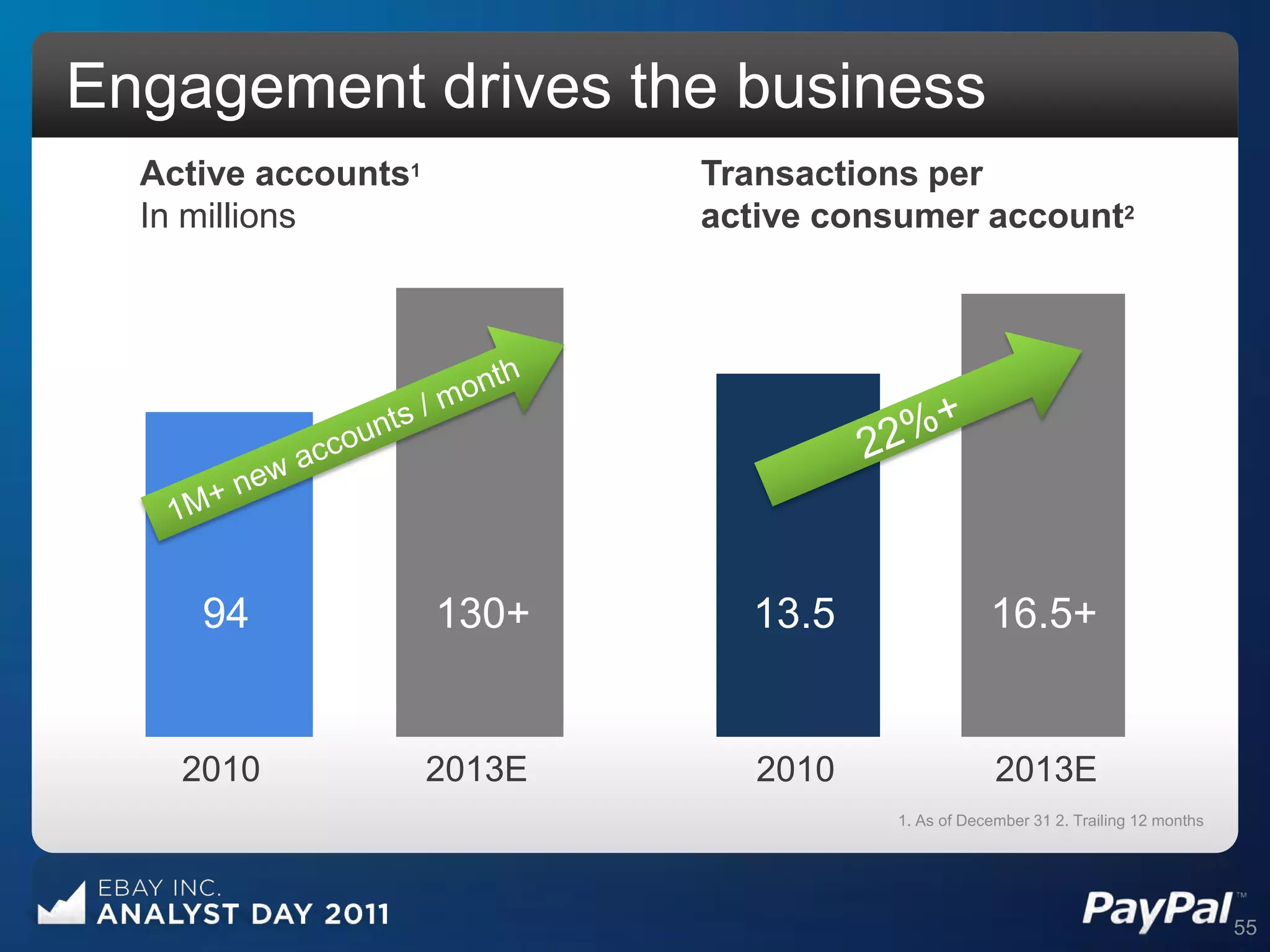 Engagement drives the business

Active accounts$^1$
In millions

1M+ new accounts / month

94

130+

2010

2013E

Transactions per active consumer account$^2$

22%+

13.5

16.5+

2010

2013E

1. As of December 31 2. Trailing 12 months

EBAY INC.
ANALYST DAY 2011

PayPal™

55